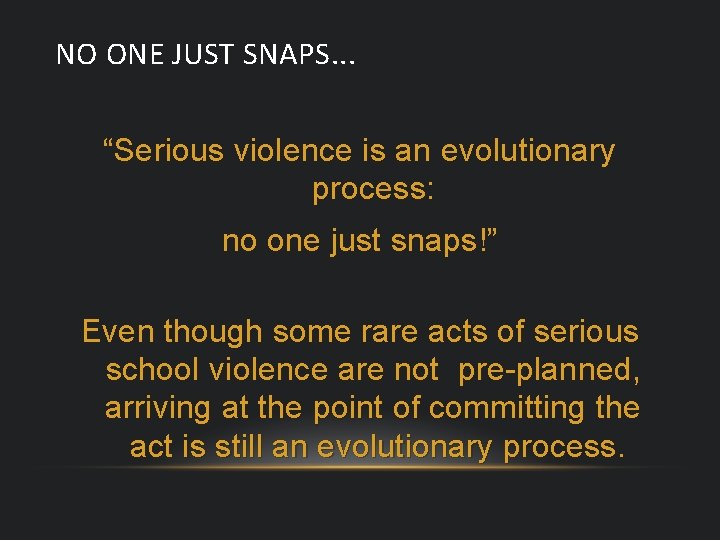 NO ONE JUST SNAPS…

“Serious violence is an evolutionary process:

no one just snaps!”

Even though some rare acts of serious school violence are not pre-planned, arriving at the point of committing the act is still an evolutionary process.